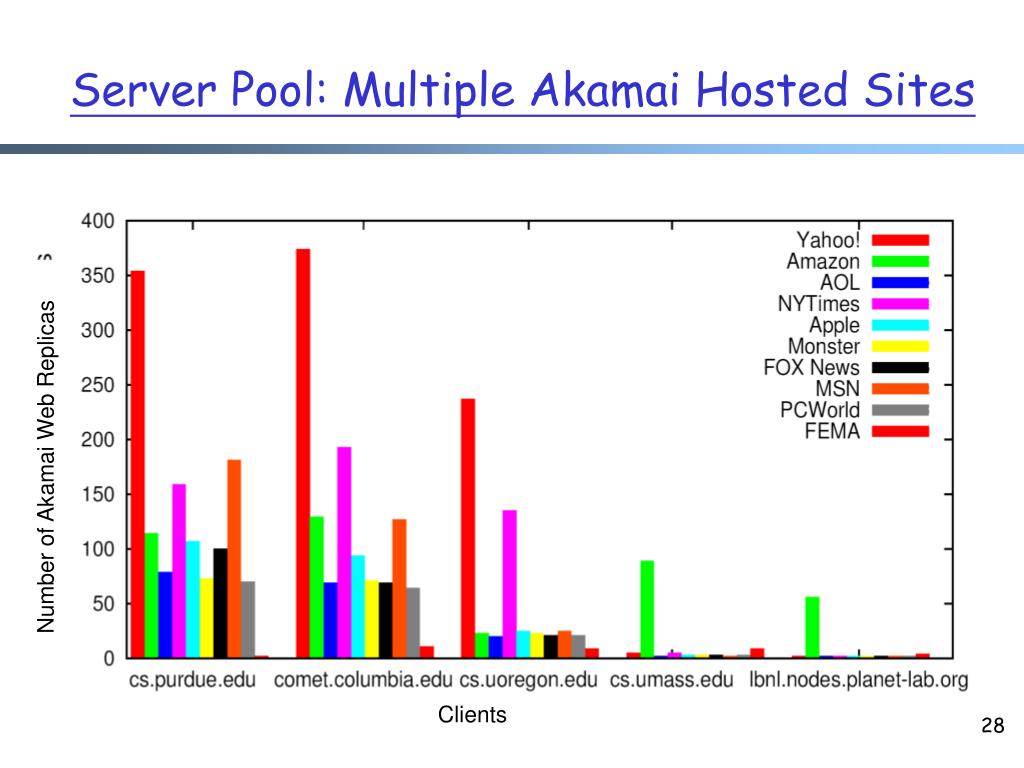 Server Pool: Multiple Akamai Hosted Sites

Number of Akamai Web Replicas

400
350
300
250
200
150
100
50
0

Yahoo!
Amazon
AOL
NYTimes
Apple
Monster
FOX News
MSN
PCWorld
FEMA

cs.purdue.edu
comet.columbia.edu
cs.uoregon.edu
cs.umass.edu
lbnl.nodes.planet-lab.org

Clients

28